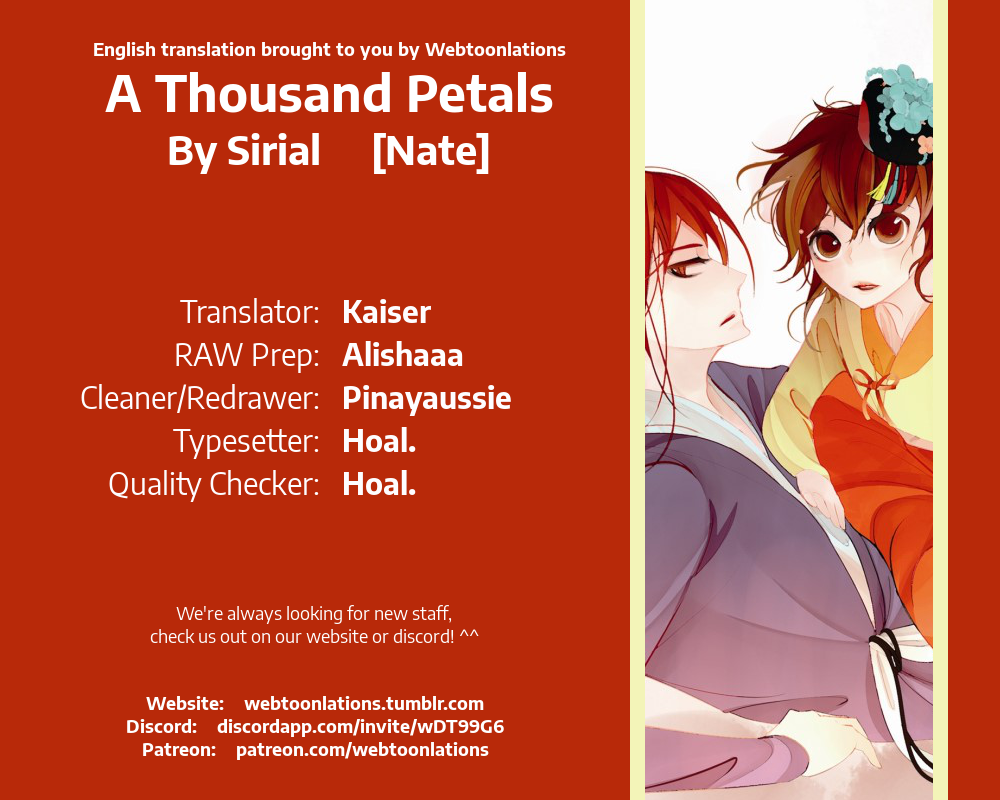 English translation brought to you by Webtoonlations

A Thousand Petals

By Sirial [Nate]

Translator: Kaiser
RAW Prep: Alishaaa
Cleaner/Redrawer: Pinayaussie
Typesetter: Hoal.
Quality Checker: Hoal.

We're always looking for new staff, check us out on our website or discord! ^^

Website: webtoonlations.tumblr.com
Discord: discordapp.com/invite/wDT99G6
Patreon: patreon.com/webtoonlations